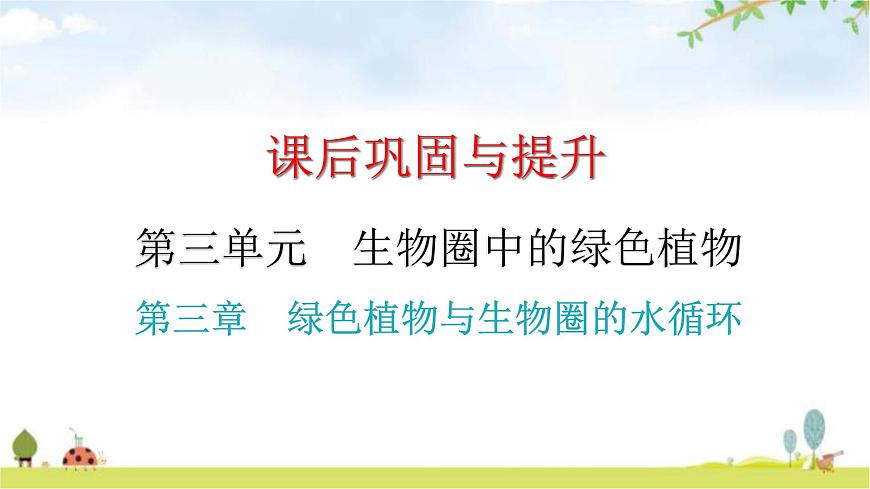 课后巩固与提升

第三单元　生物圈中的绿色植物

第三章　绿色植物与生物圈的水循环